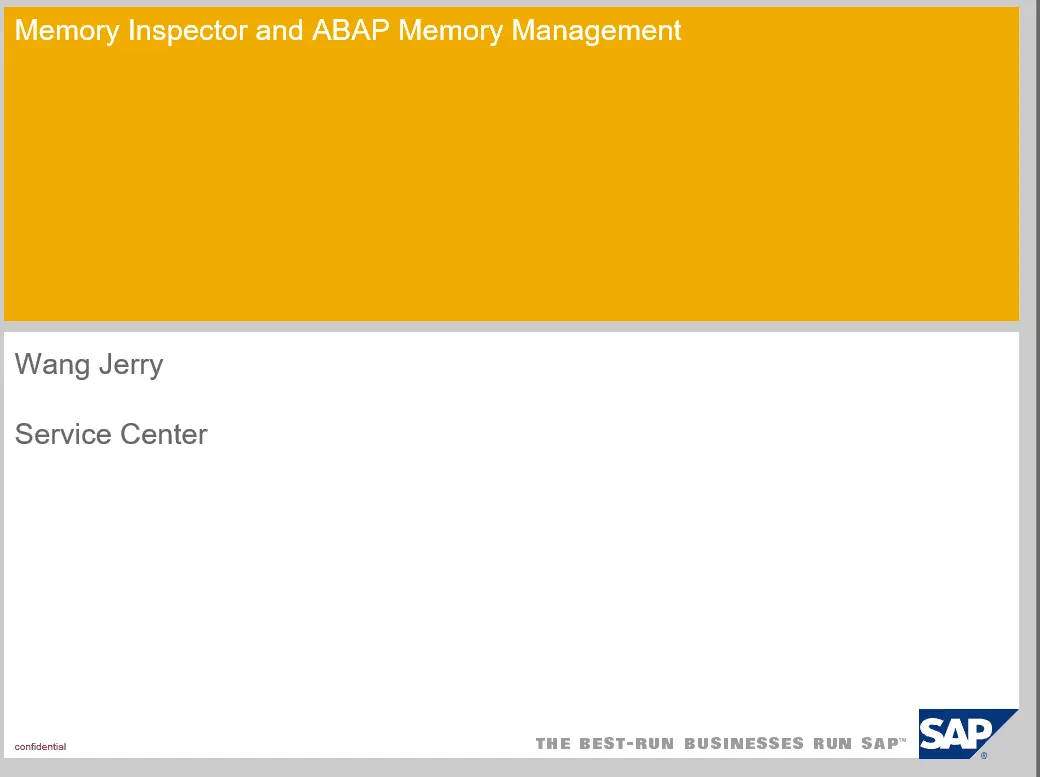 Memory Inspector and ABAP Memory Management

Wang Jerry

Service Center

confidential

THE BEST-RUN BUSINESSES RUN SAP™

SAP®